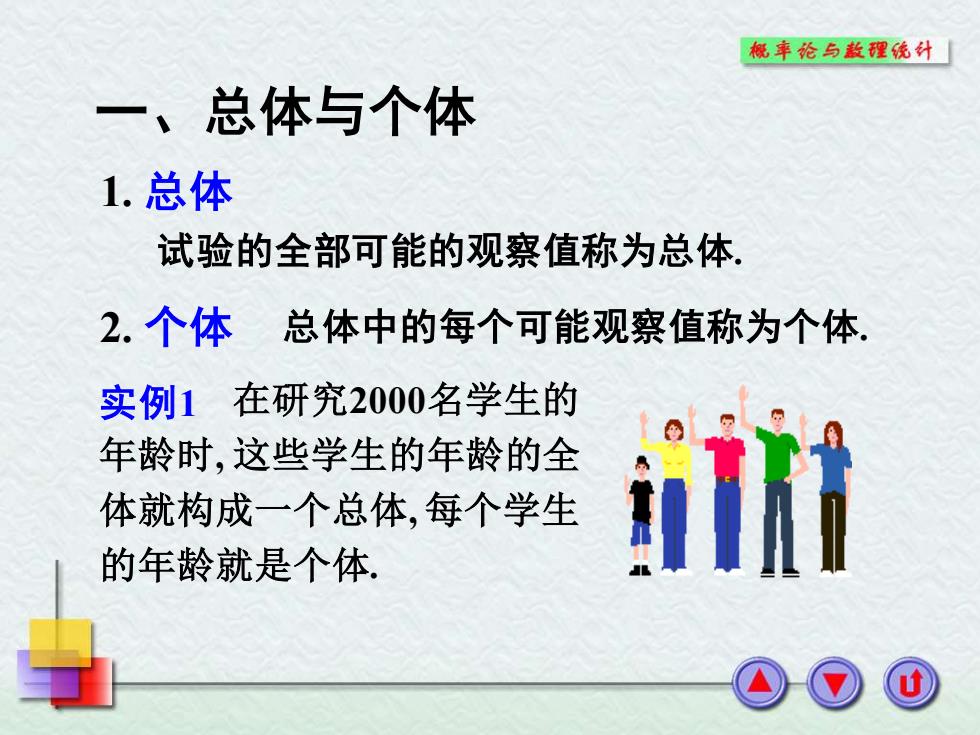 概率论与数理统计

一、总体与个体

1. 总体

试验的全部可能的观察值称为总体.

2. 个体　总体中的每个可能观察值称为个体.

实例1　在研究2000名学生的年龄时, 这些学生的年龄的全体就构成一个总体, 每个学生的年龄就是个体.